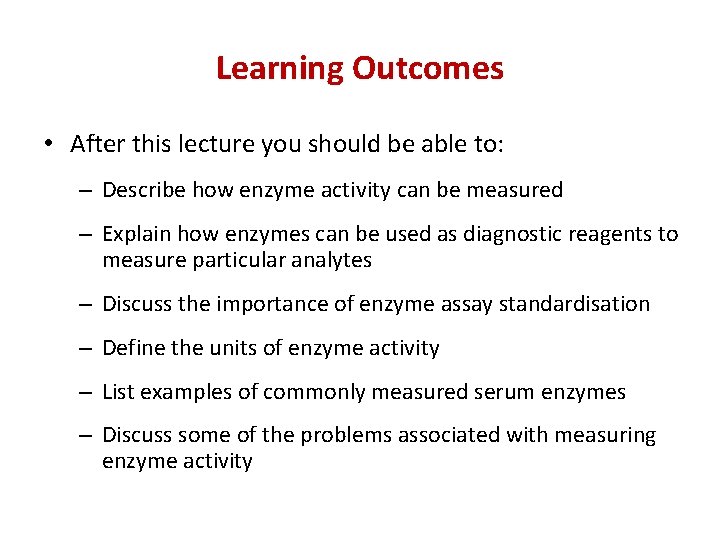 Learning Outcomes

• After this lecture you should be able to:

– Describe how enzyme activity can be measured

– Explain how enzymes can be used as diagnostic reagents to measure particular analytes

– Discuss the importance of enzyme assay standardisation

– Define the units of enzyme activity

– List examples of commonly measured serum enzymes

– Discuss some of the problems associated with measuring enzyme activity